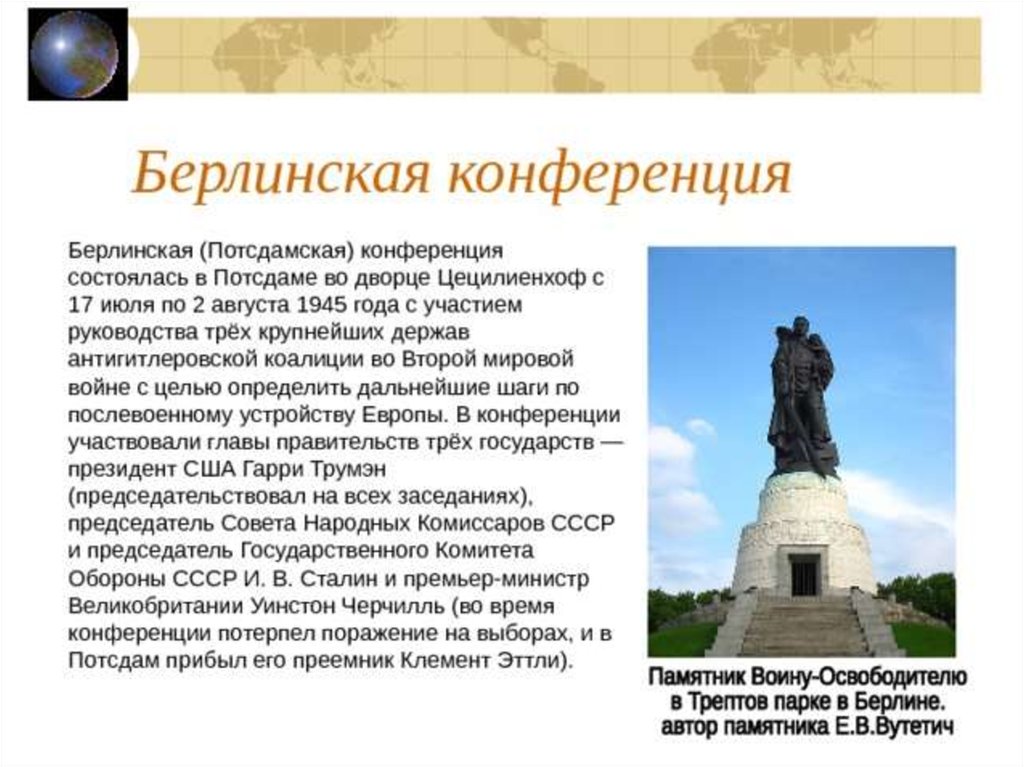 Берлинская конференция

Берлинская (Потсдамская) конференция состоялась в Потсдаме во дворце Цецилиенхоф с 17 июля по 2 августа 1945 года с участием руководства трёх крупнейших держав антигитлеровской коалиции во Второй мировой войне с целью определить дальнейшие шаги по послевоенному устройству Европы. В конференции участвовали главы правительств трёх государств — президент США Гарри Трумэн (председательствовал на всех заседаниях), председатель Совета Народных Комиссаров СССР и председатель Государственного Комитета Обороны СССР И. В. Сталин и премьер-министр Великобритании Уинстон Черчилль (во время конференции потерпел поражение на выборах, и в Потсдам прибыл его преемник Клемент Эттли).

Памятник Воину-Освободителю в Трептов парке в Берлине. автор памятника Е.В.Вутетич